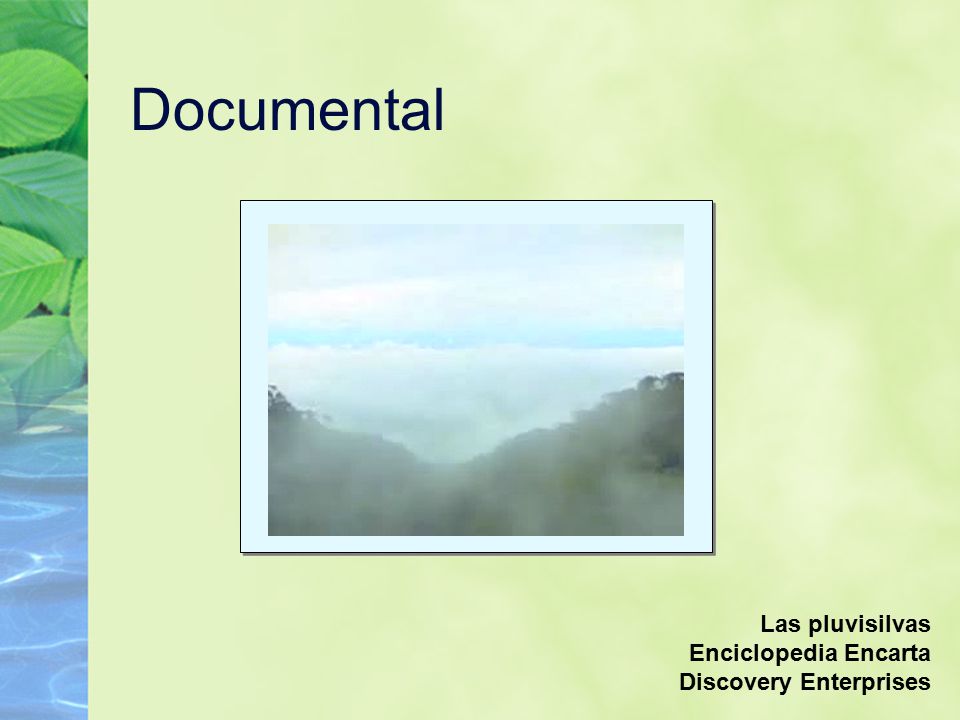 Documental

Las pluvisilvas
Enciclopedia Encarta
Discovery Enterprises